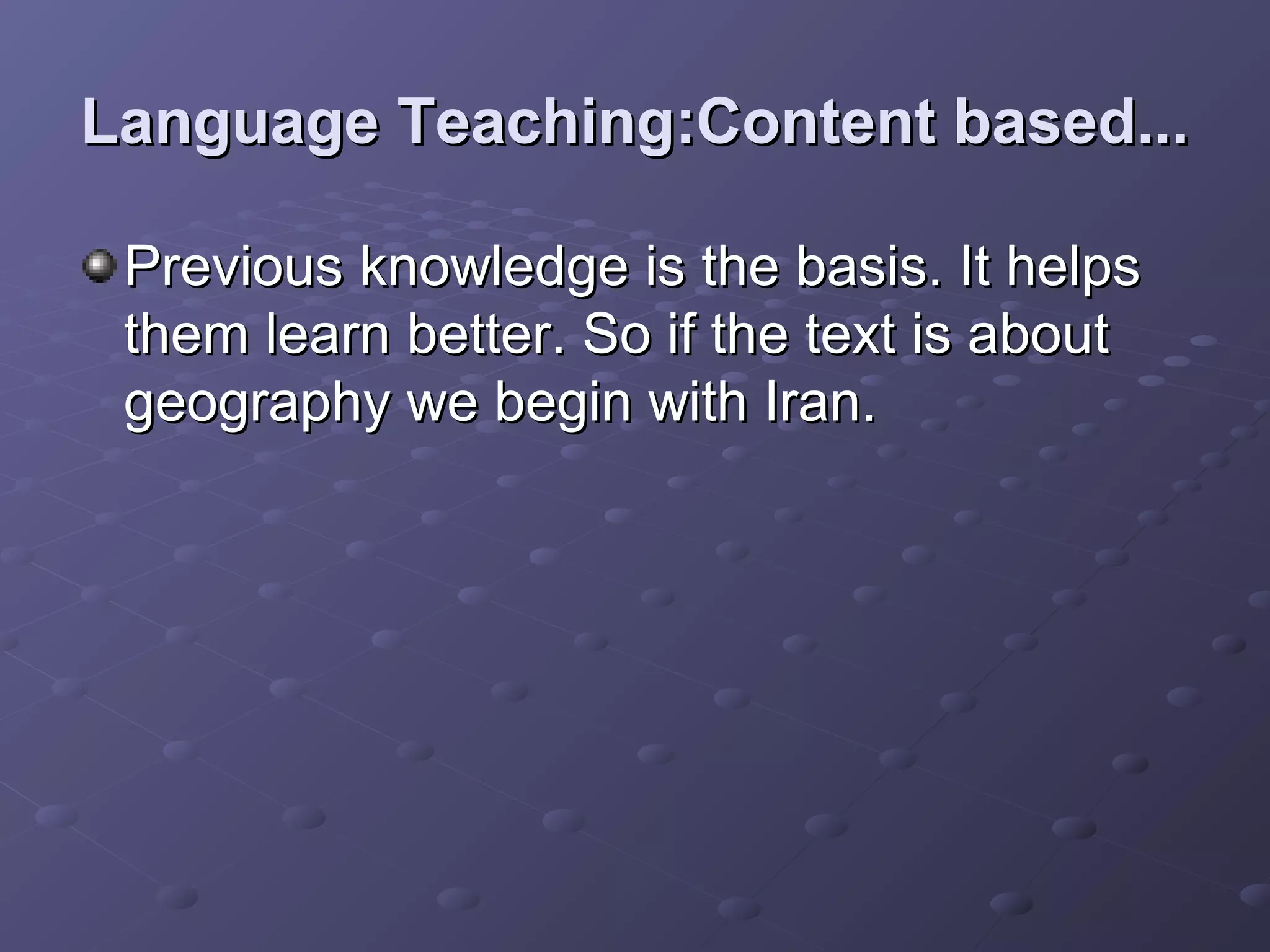 Language Teaching:Content based...

Previous knowledge is the basis. It helps them learn better. So if the text is about geography we begin with Iran.